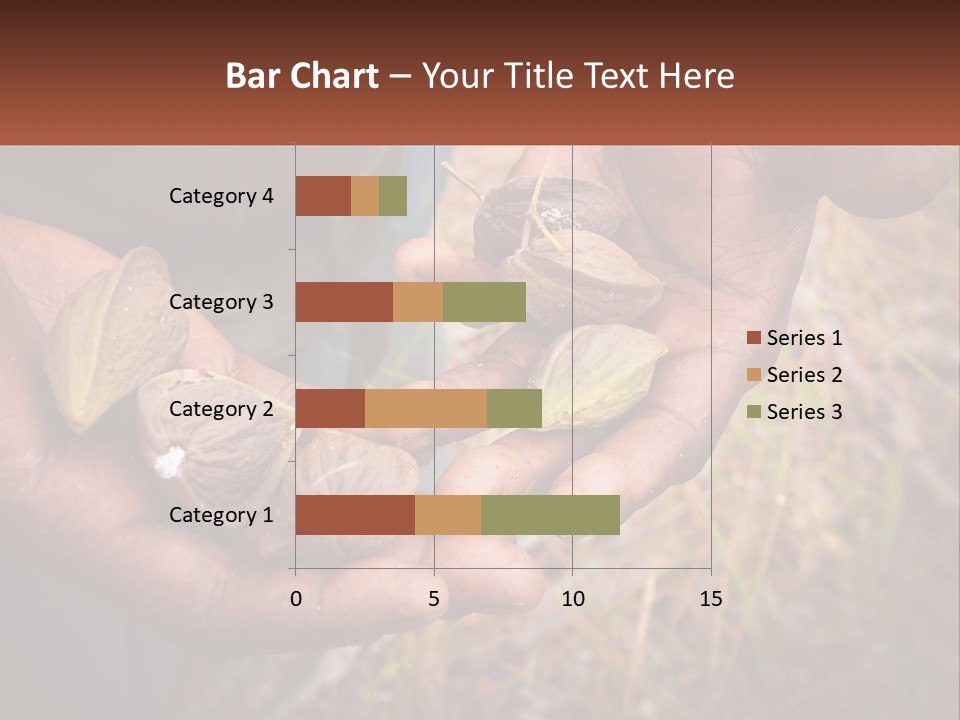 Bar Chart – Your Title Text Here

Category 4
Category 3
Category 2
Category 1

0
5
10
15

Series 1
Series 2
Series 3